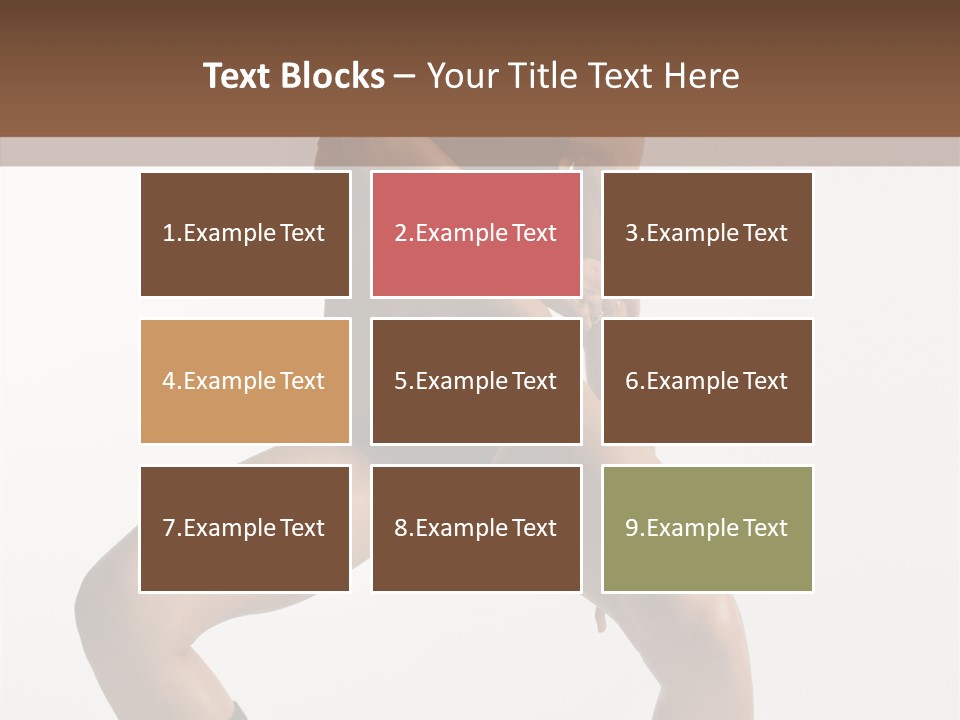 Text Blocks – Your Title Text Here

1.Example Text

2.Example Text

3.Example Text

4.Example Text

5.Example Text

6.Example Text

7.Example Text

8.Example Text

9.Example Text